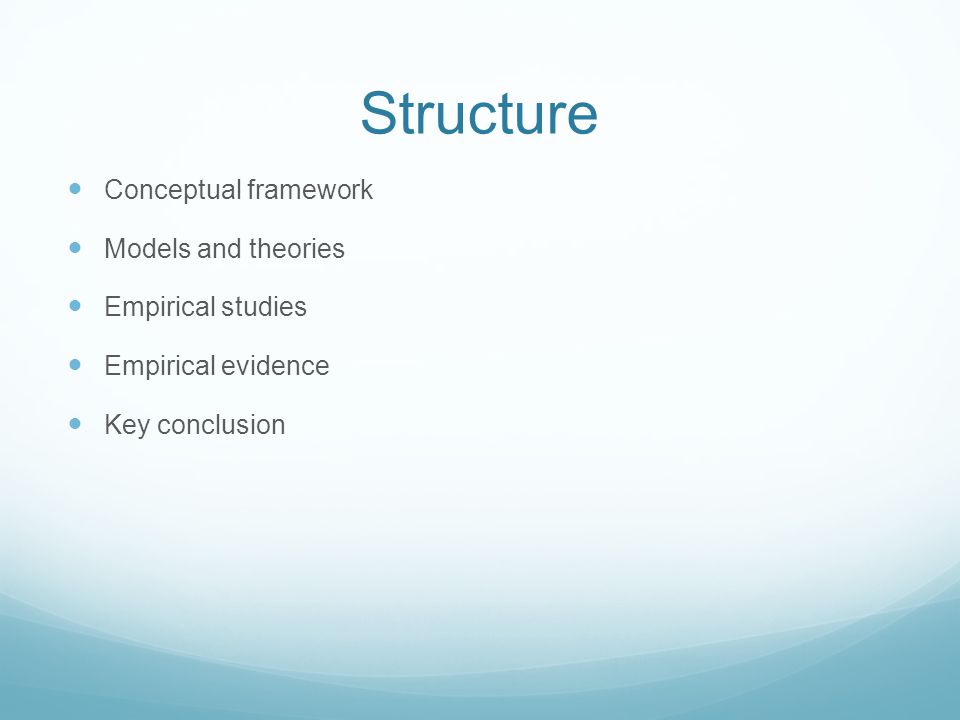 Structure

- Conceptual framework
- Models and theories
- Empirical studies
- Empirical evidence
- Key conclusion